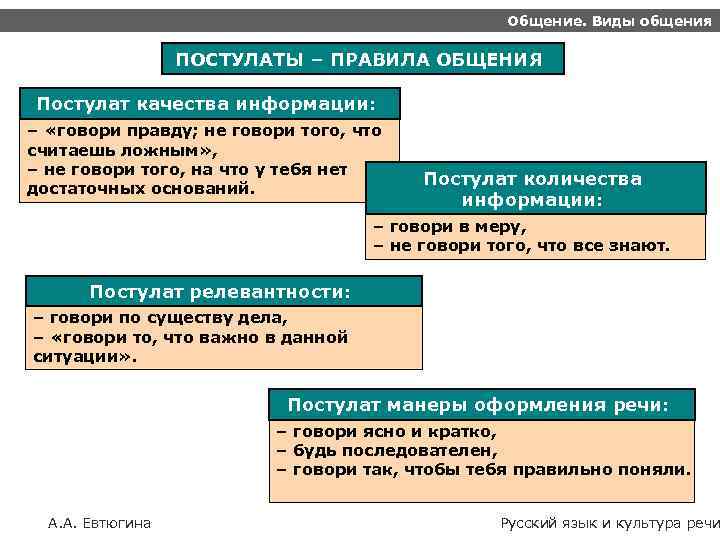 Общение. Виды общения

ПОСТУЛАТЫ – ПРАВИЛА ОБЩЕНИЯ

Постулат качества информации:

– «говори правду; не говори того, что считаешь ложным»,
– не говори того, на что у тебя нет достаточных оснований.

Постулат количества информации:

– говори в меру,
– не говори того, что все знают.

Постулат релевантности:

– говори по существу дела,
– «говори то, что важно в данной ситуации».

Постулат манеры оформления речи:

– говори ясно и кратко,
– будь последователен,
– говори так, чтобы тебя правильно поняли.

А.А. Евтюгина

Русский язык и культура речи